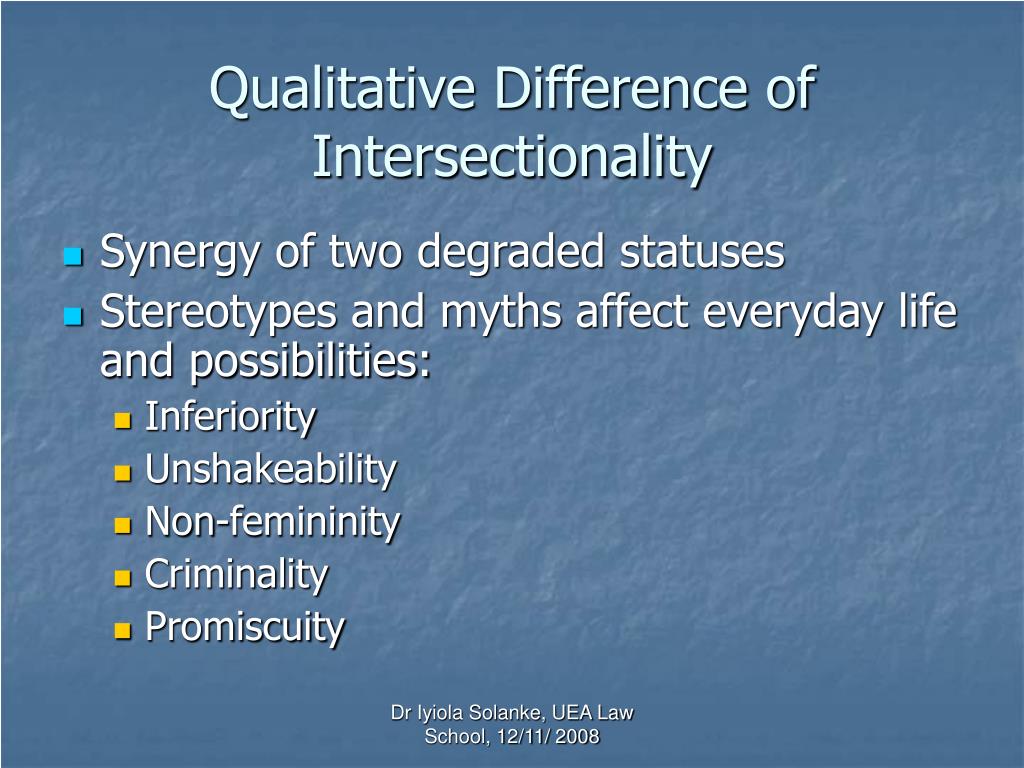 Qualitative Difference of Intersectionality

Synergy of two degraded statuses
Stereotypes and myths affect everyday life and possibilities:
Inferiority
Unshakeability
Non-femininity
Criminality
Promiscuity

Dr Iyiola Solanke, UEA Law School, 12/11/ 2008